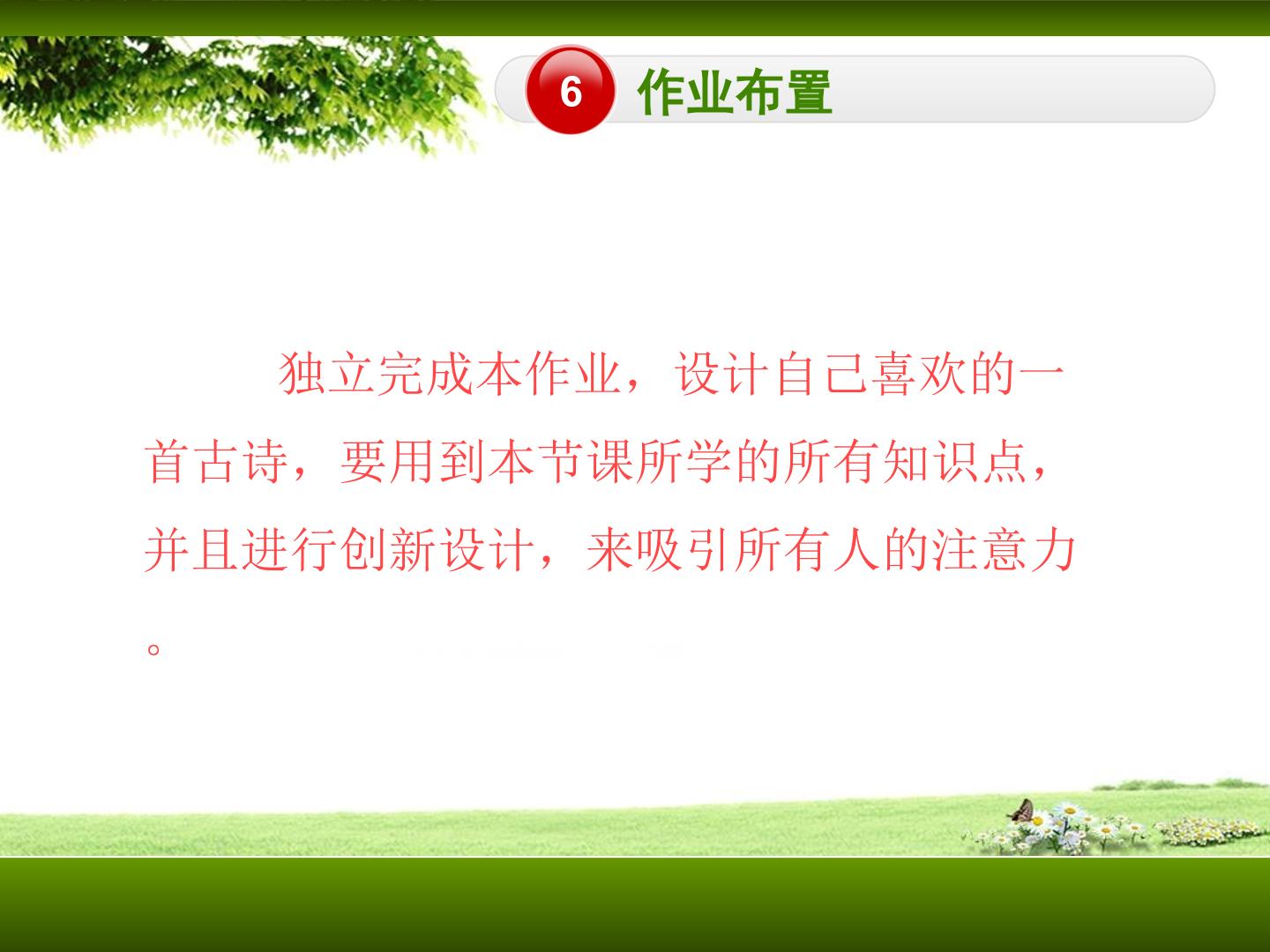 6 作业布置

独立完成本作业，设计自己喜欢的一首古诗，要用到本节课所学的所有知识点，并且进行创新设计，来吸引所有人的注意力。